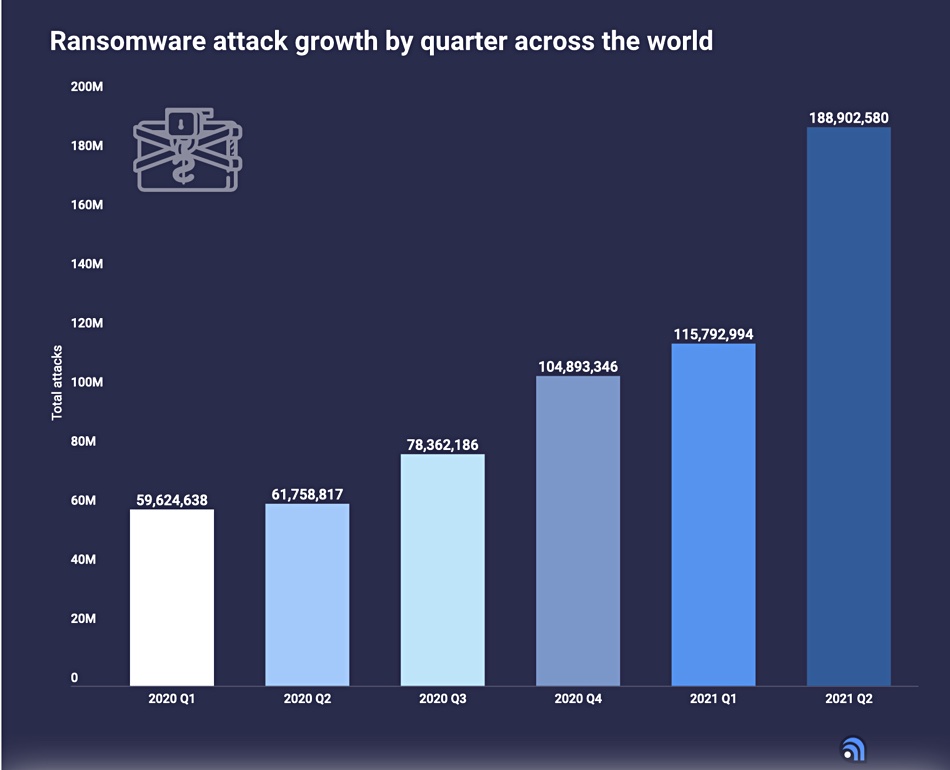 Ransomware attack growth by quarter across the world

200M
180M
160M
140M
120M
100M
80M
60M
40M
20M
0

Total attacks

59,624,638
61,758,817
78,362,186
104,893,346
115,792,994
188,902,580

2020 Q1
2020 Q2
2020 Q3
2020 Q4
2021 Q1
2021 Q2